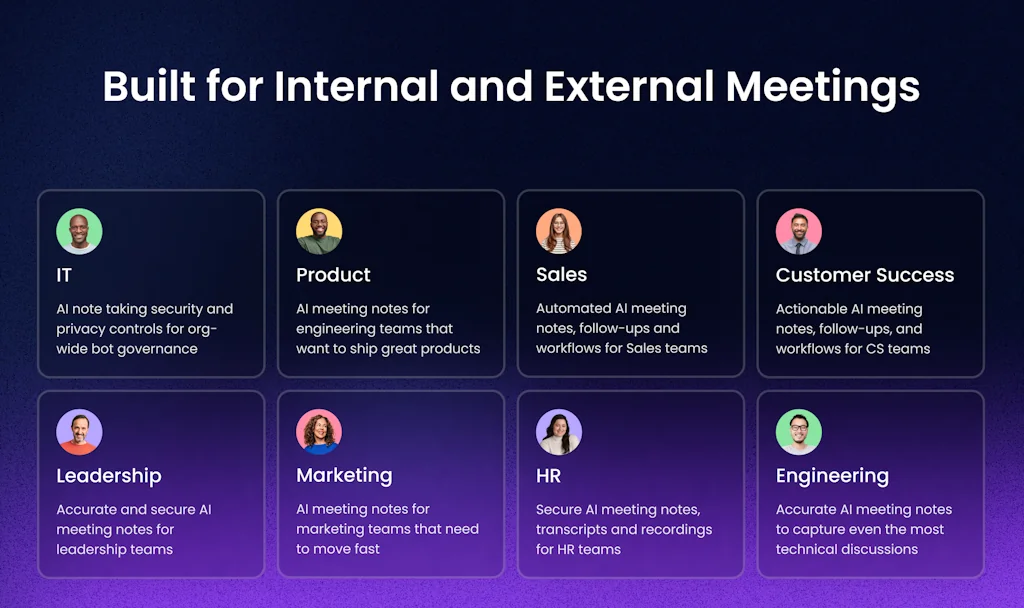 Built for Internal and External Meetings

IT
AI note taking security and privacy controls for org-wide bot governance

Product
AI meeting notes for engineering teams that want to ship great products

Sales
Automated AI meeting notes, follow-ups and workflows for Sales teams

Customer Success
Actionable AI meeting notes, follow-ups, and workflows for CS teams

Leadership
Accurate and secure AI meeting notes for leadership teams

Marketing
AI meeting notes for marketing teams that need to move fast

HR
Secure AI meeting notes, transcripts and recordings for HR teams

Engineering
Accurate AI meeting notes to capture even the most technical discussions